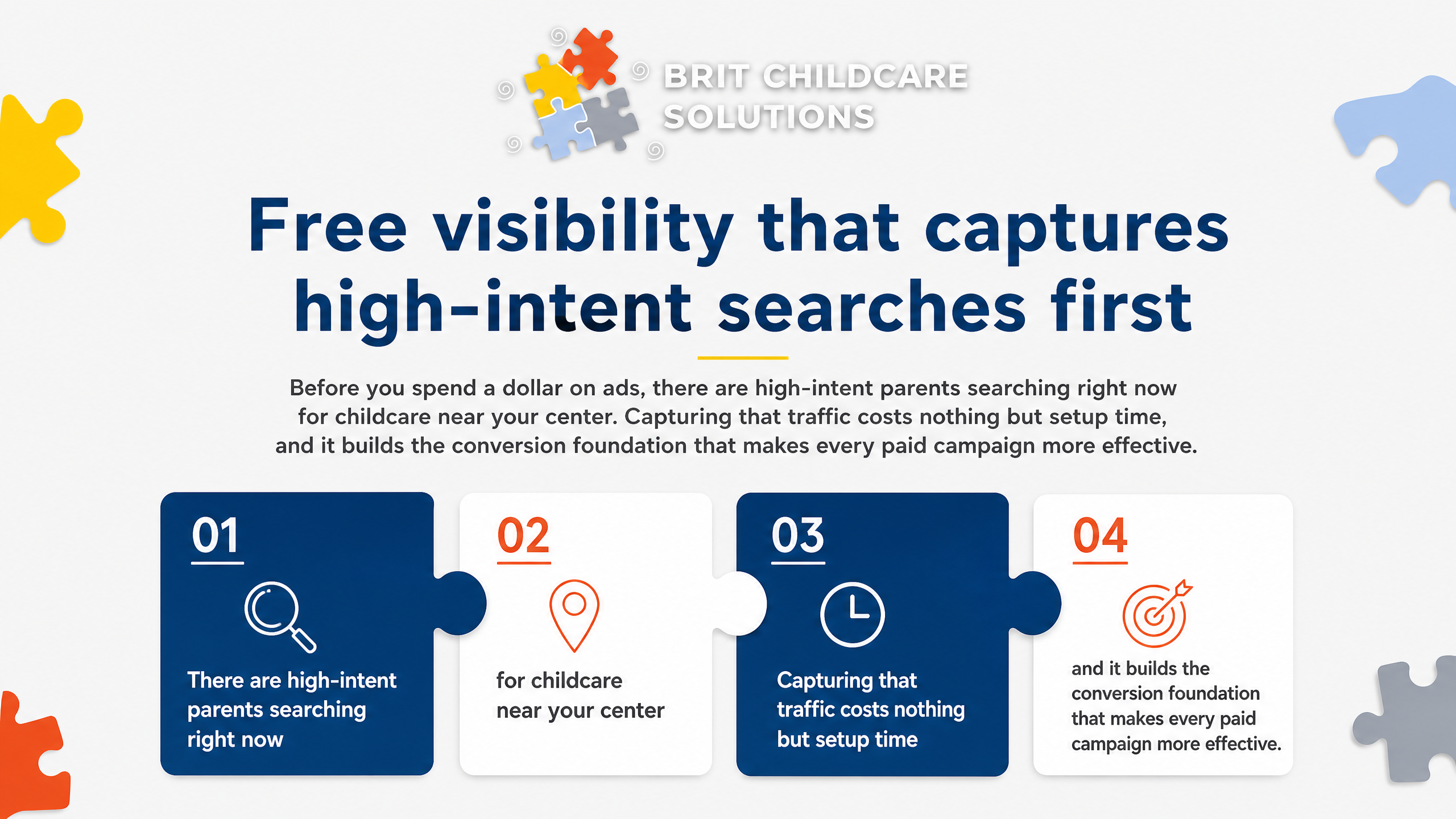 BRIT CHILDCARE SOLUTIONS

Free visibility that captures high-intent searches first

Before you spend a dollar on ads, there are high-intent parents searching right now for childcare near your center. Capturing that traffic costs nothing but setup time, and it builds the conversion foundation that makes every paid campaign more effective.

01

There are high-intent parents searching right now

02

for childcare near your center

03

Capturing that traffic costs nothing but setup time

04

and it builds the conversion foundation that makes every paid campaign more effective.